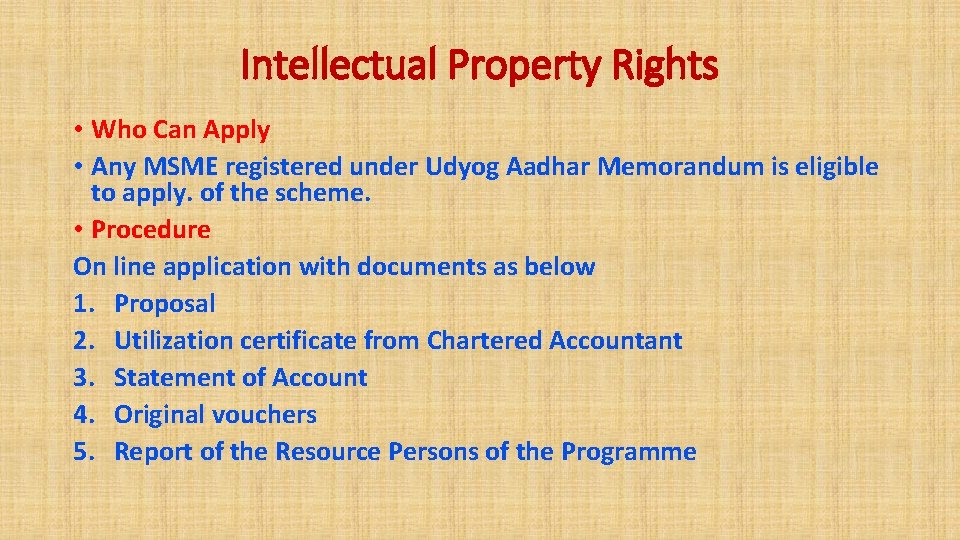 Intellectual Property Rights

• Who Can Apply

• Any MSME registered under Udyog Aadhar Memorandum is eligible to apply. of the scheme.

• Procedure

On line application with documents as below

1. Proposal
2. Utilization certificate from Chartered Accountant
3. Statement of Account
4. Original vouchers
5. Report of the Resource Persons of the Programme